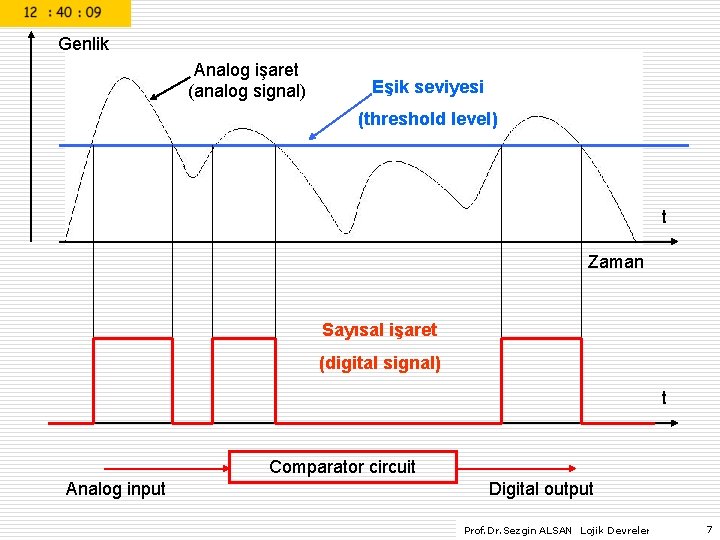 12 : 40 : 09

Genlik

Analog işaret
(analog signal)

Eşik seviyesi
(threshold level)

t

Zaman

Sayısal işaret
(digital signal)

t

Comparator circuit

Analog input

Digital output

Prof.Dr.Sezgin ALSAN Lojik Devreler

7